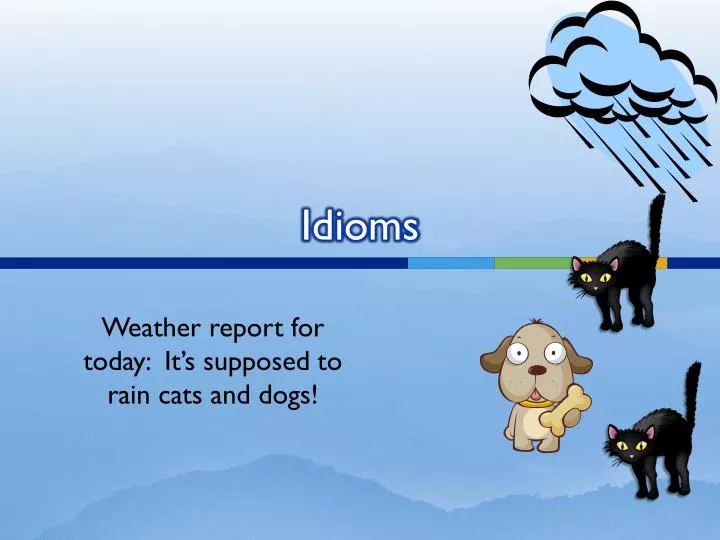 Idioms

Weather report for today: It's supposed to rain cats and dogs!